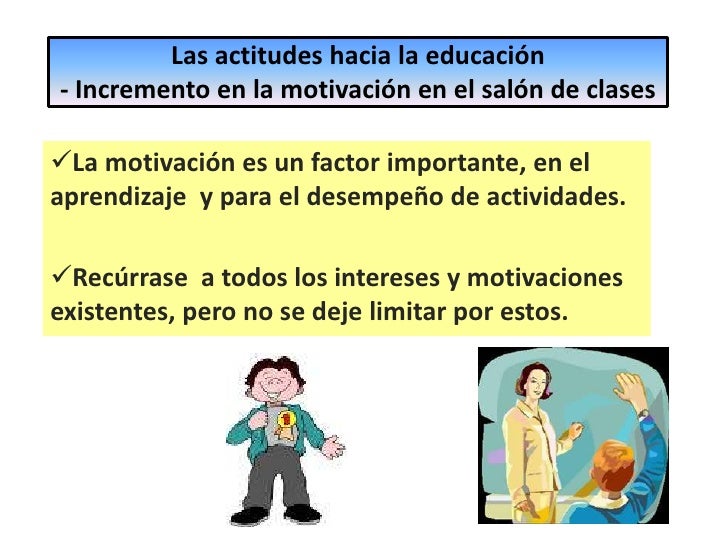 Las actitudes hacia la educación
- Incremento en la motivación en el salón de clases

✓La motivación es un factor importante, en el aprendizaje y para el desempeño de actividades.

✓Recúrrase a todos los intereses y motivaciones existentes, pero no se deje limitar por estos.